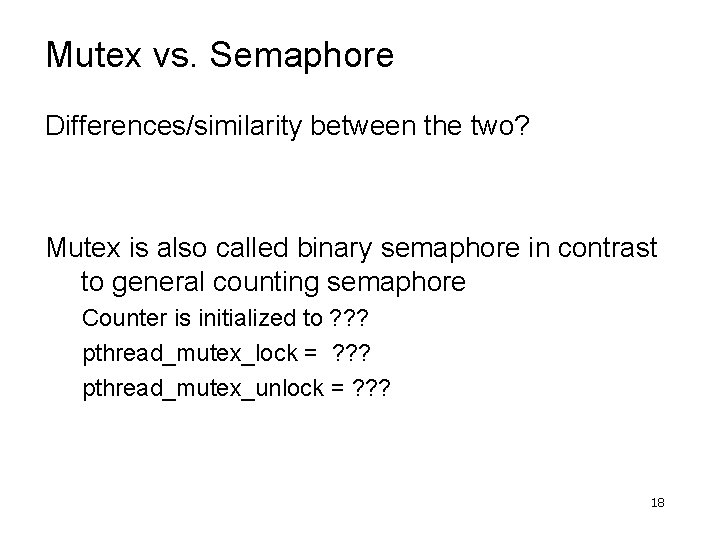 Mutex vs. Semaphore

Differences/similarity between the two?

Mutex is also called binary semaphore in contrast to general counting semaphore

Counter is initialized to ???

pthread_mutex_lock = ???

pthread_mutex_unlock = ???

18